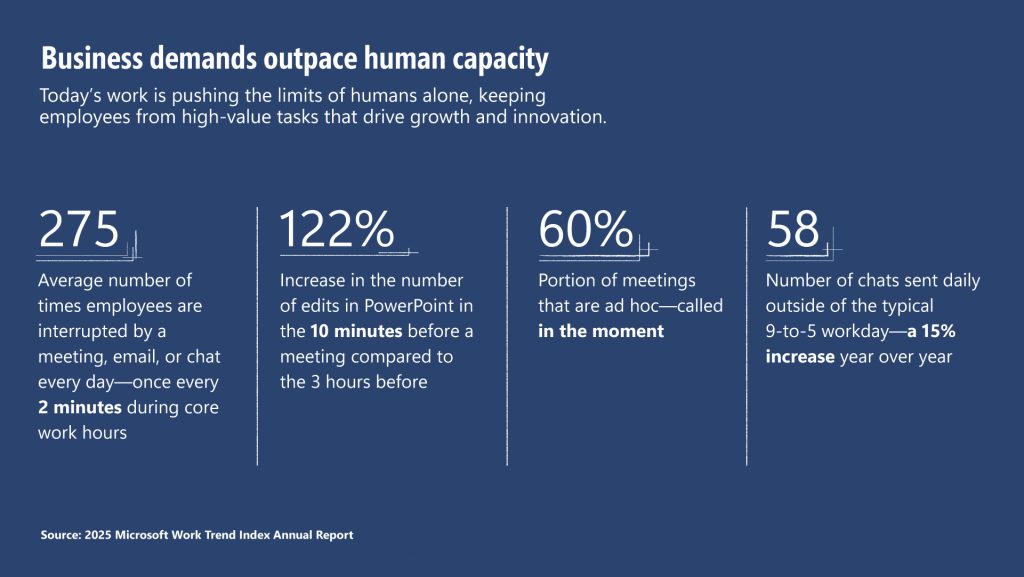 Business demands outpace human capacity

Today's work is pushing the limits of humans alone, keeping employees from high-value tasks that drive growth and innovation.

275

Average number of times employees are interrupted by a meeting, email, or chat every day—once every 2 minutes during core work hours

122%

Increase in the number of edits in PowerPoint in the 10 minutes before a meeting compared to the 3 hours before

60%

Portion of meetings that are ad hoc—called in the moment

58

Number of chats sent daily outside of the typical 9-to-5 workday—a 15% increase year over year

Source: 2025 Microsoft Work Trend Index Annual Report